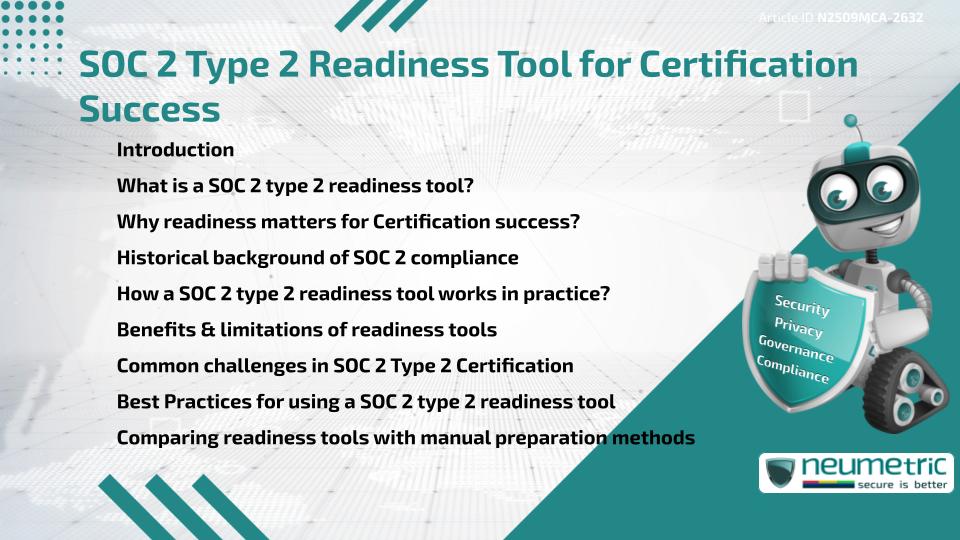 Article ID N2509MCA-2632

SOC 2 Type 2 Readiness Tool for Certification Success

Introduction

What is a SOC 2 type 2 readiness tool?

Why readiness matters for Certification success?

Historical background of SOC 2 compliance

How a SOC 2 type 2 readiness tool works in practice?

Benefits & limitations of readiness tools

Common challenges in SOC 2 Type 2 Certification

Best Practices for using a SOC 2 type 2 readiness tool

Comparing readiness tools with manual preparation methods

Security
Privacy
Governance
Compliance

neumetric
secure is better